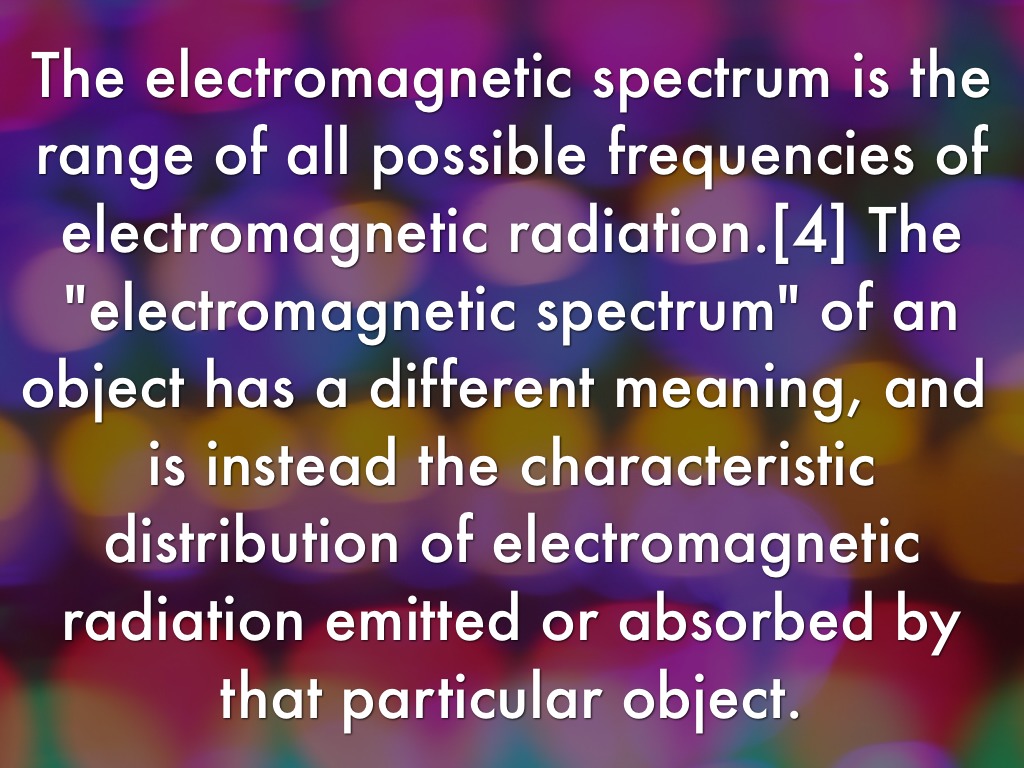 The electromagnetic spectrum is the range of all possible frequencies of electromagnetic radiation.[4] The "electromagnetic spectrum" of an object has a different meaning, and is instead the characteristic distribution of electromagnetic radiation emitted or absorbed by that particular object.